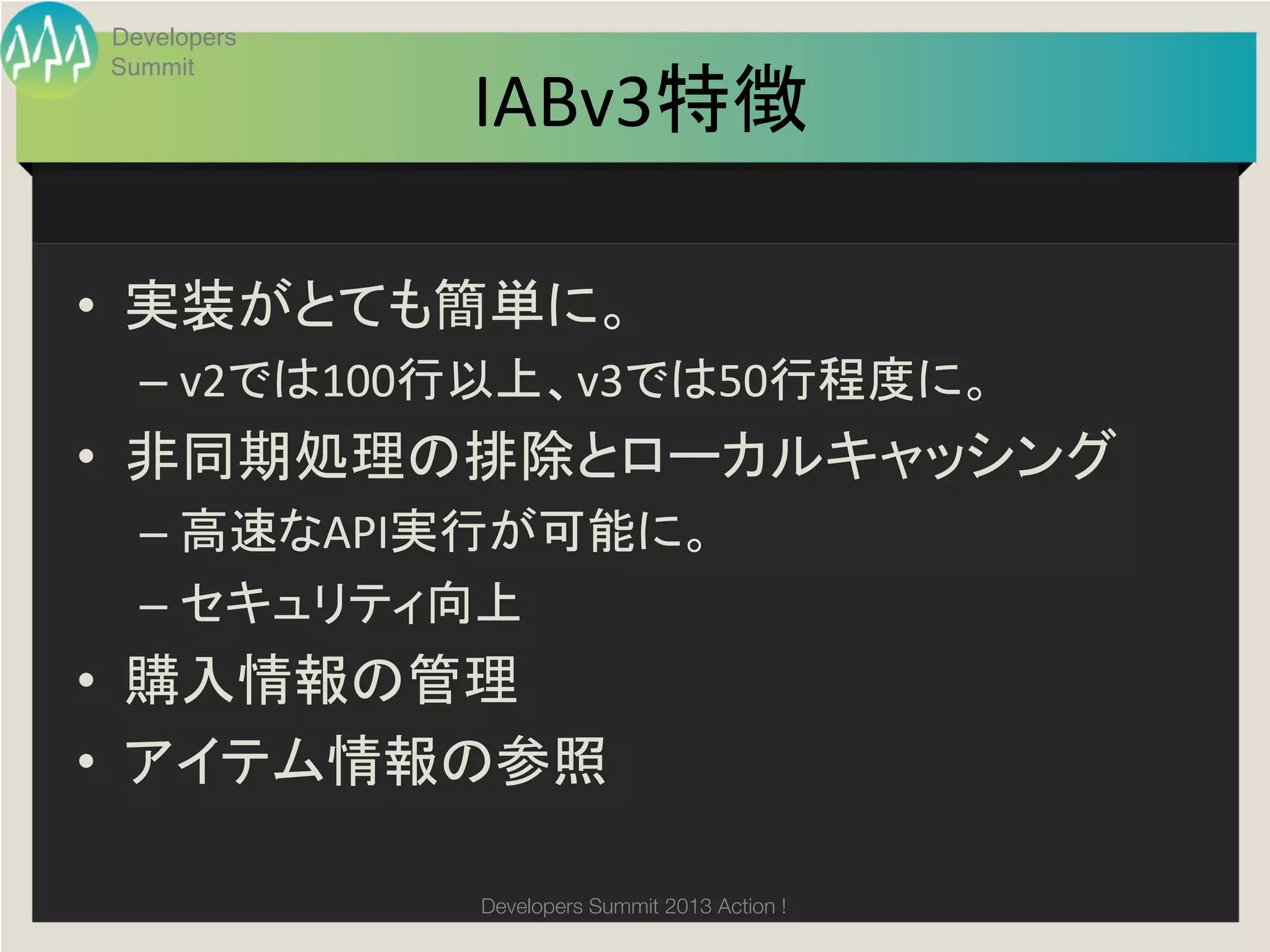 Developers Summit

IABv3特徴

• 実装がとても簡単に。
– v2では100行以上、v3では50行程度に。
• 非同期処理の排除とローカルキャッシング
– 高速なAPI実行が可能に。
– セキュリティ向上
• 購入情報の管理
• アイテム情報の参照

Developers Summit 2013 Action !